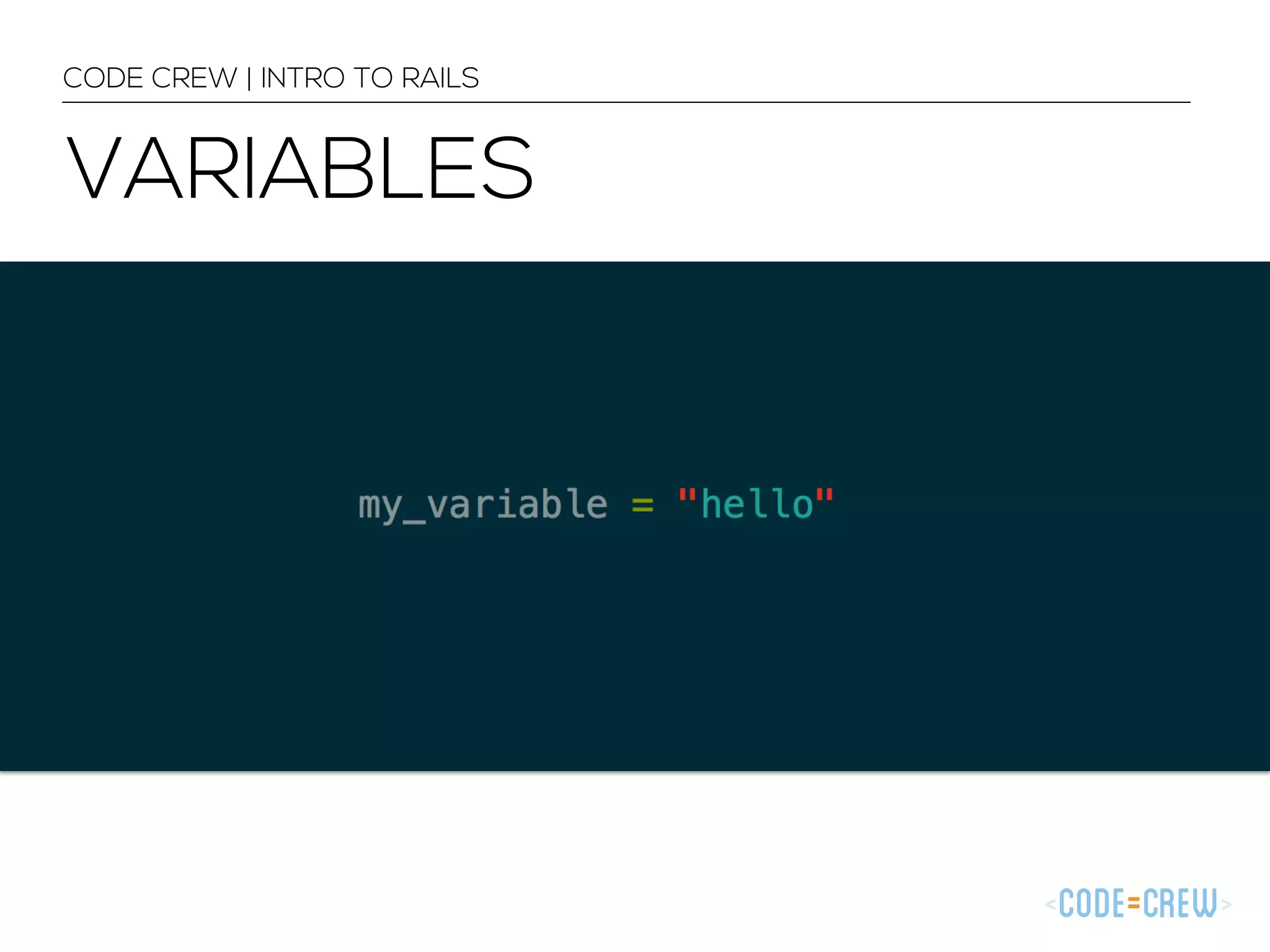 CODE CREW | INTRO TO RAILS

VARIABLES

my_variable = "hello"

<CODE=CREW>